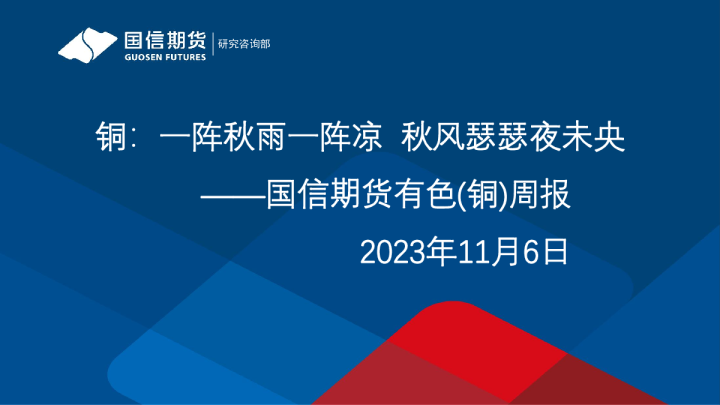 国信期货
GUOSEN FUTURES
研究咨询部

铜：一阵秋雨一阵凉 秋风瑟瑟夜未央
——国信期货有色(铜)周报
2023年11月6日